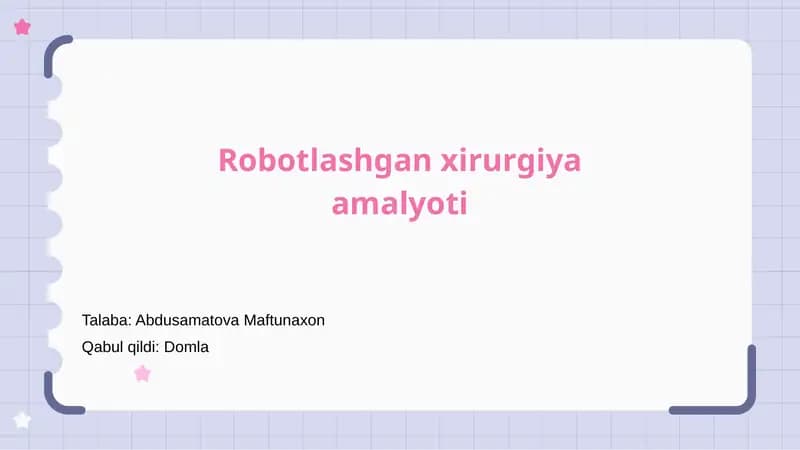 Robotlashgan xirurgiya amalyoti

Talaba: Abdusamatova Maftunaxon

Qabul qildi: Domla